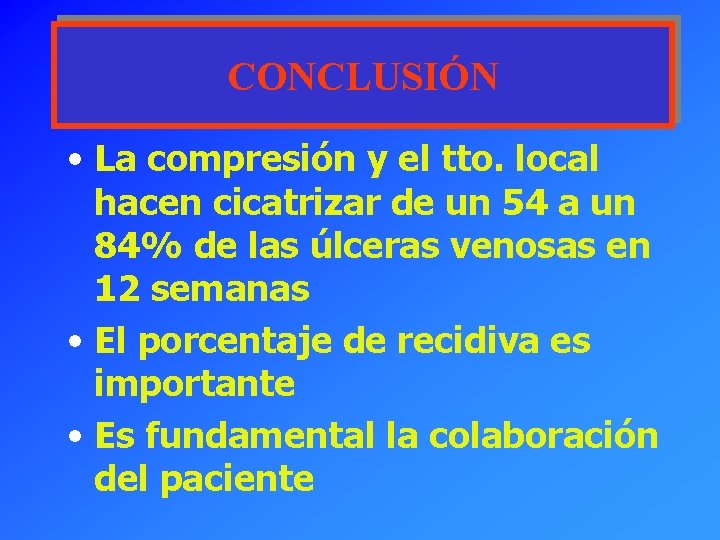 CONCLUSIÓN

• La compresión y el tto. local hacen cicatrizar de un 54 a un 84% de las úlceras venosas en 12 semanas

• El porcentaje de recidiva es importante

• Es fundamental la colaboración del paciente